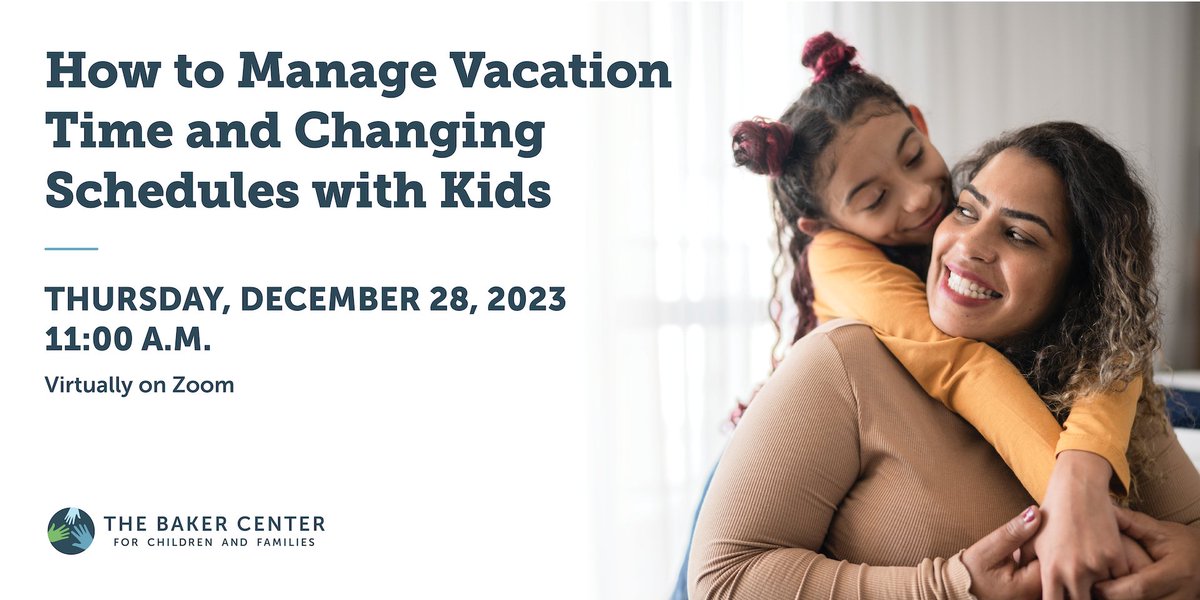 How to Manage Vacation Time and Changing Schedules with Kids

THURSDAY, DECEMBER 28, 2023
11:00 A.M.

Virtually on Zoom

THE BAKER CENTER
FOR CHILDREN AND FAMILIES